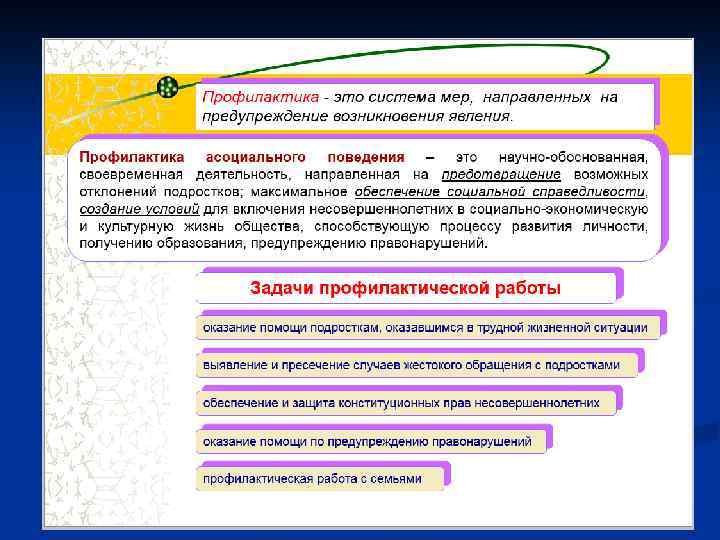 Профилактика - это система мер, направленных на предупреждение возникновения явления.

Профилактика асоциального поведения – это научно-обоснованная, своевременная деятельность, направленная на предотвращение возможных отклонений подростков; максимальное обеспечение социальной справедливости, создание условий для включения несовершеннолетних в социально-экономическую и культурную жизнь общества, способствующую процессу развития личности, получению образования, предупреждению правонарушений.

Задачи профилактической работы

оказание помощи подросткам, оказавшимся в трудной жизненной ситуации

выявление и пресечение случаев жестокого обращения с подростками

обеспечение и защита конституционных прав несовершеннолетних

оказание помощи по предупреждению правонарушений

профилактическая работа с семьями